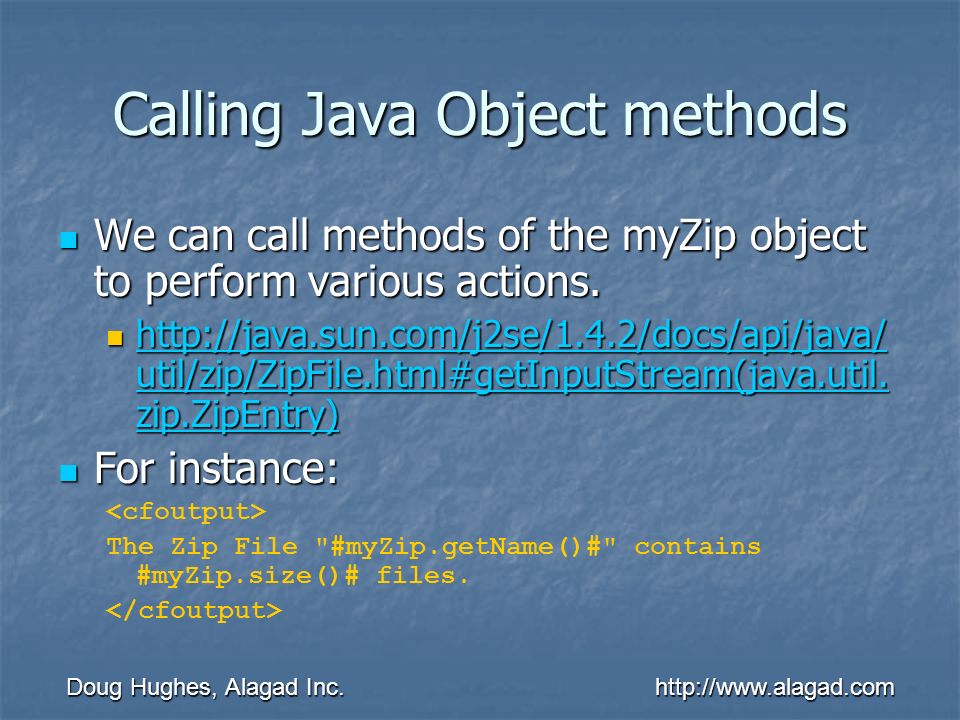 Calling Java Object methods

We can call methods of the myZip object to perform various actions.

http://java.sun.com/j2se/1.4.2/docs/api/java/util/zip/ZipFile.html#getInputStream(java.util.zip.ZipEntry)

For instance:

<cfoutput>
The Zip File "#myZip.getName()#" contains #myZip.size()# files.
</cfoutput>

Doug Hughes, Alagad Inc.

http://www.alagad.com